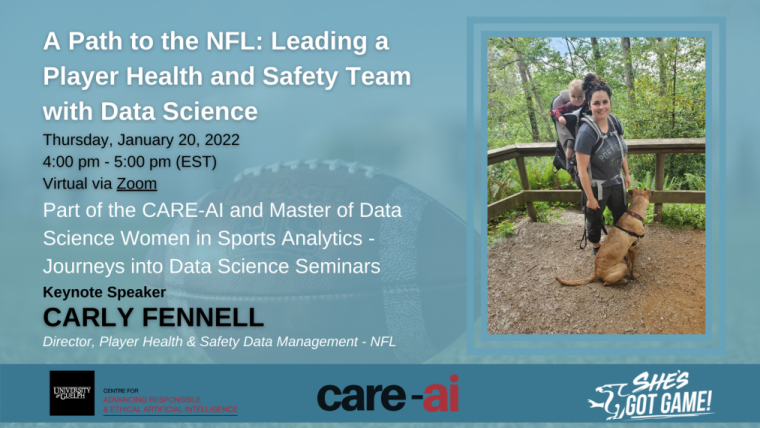 A Path to the NFL: Leading a Player Health and Safety Team with Data Science

Thursday, January 20, 2022
4:00 pm - 5:00 pm (EST)
Virtual via Zoom

Part of the CARE-AI and Master of Data Science Women in Sports Analytics - Journeys into Data Science Seminars

Keynote Speaker
CARLY FENNELL
Director, Player Health & Safety Data Management - NFL

UNIVERSITY of GUELPH
CENTRE FOR ADVANCING RESPONSIBLE & ETHICAL ARTIFICIAL INTELLIGENCE

care-ai

SHE'S GOT GAME!